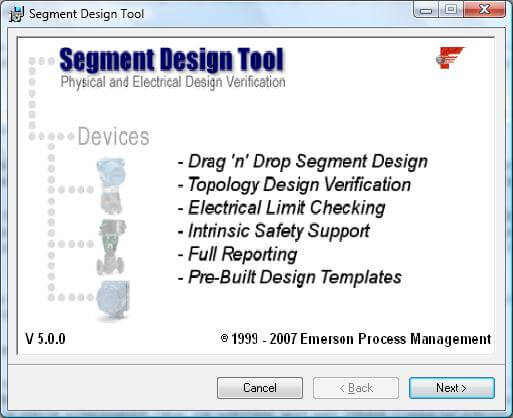 Segment Design Tool

Segment Design Tool
Physical and Electrical Design Verification

Devices

- Drag 'n' Drop Segment Design
- Topology Design Verification
- Electrical Limit Checking
- Intrinsic Safety Support
- Full Reporting
- Pre-Built Design Templates

V 5.0.0

© 1999 - 2007 Emerson Process Management

Cancel
< Back
Next >